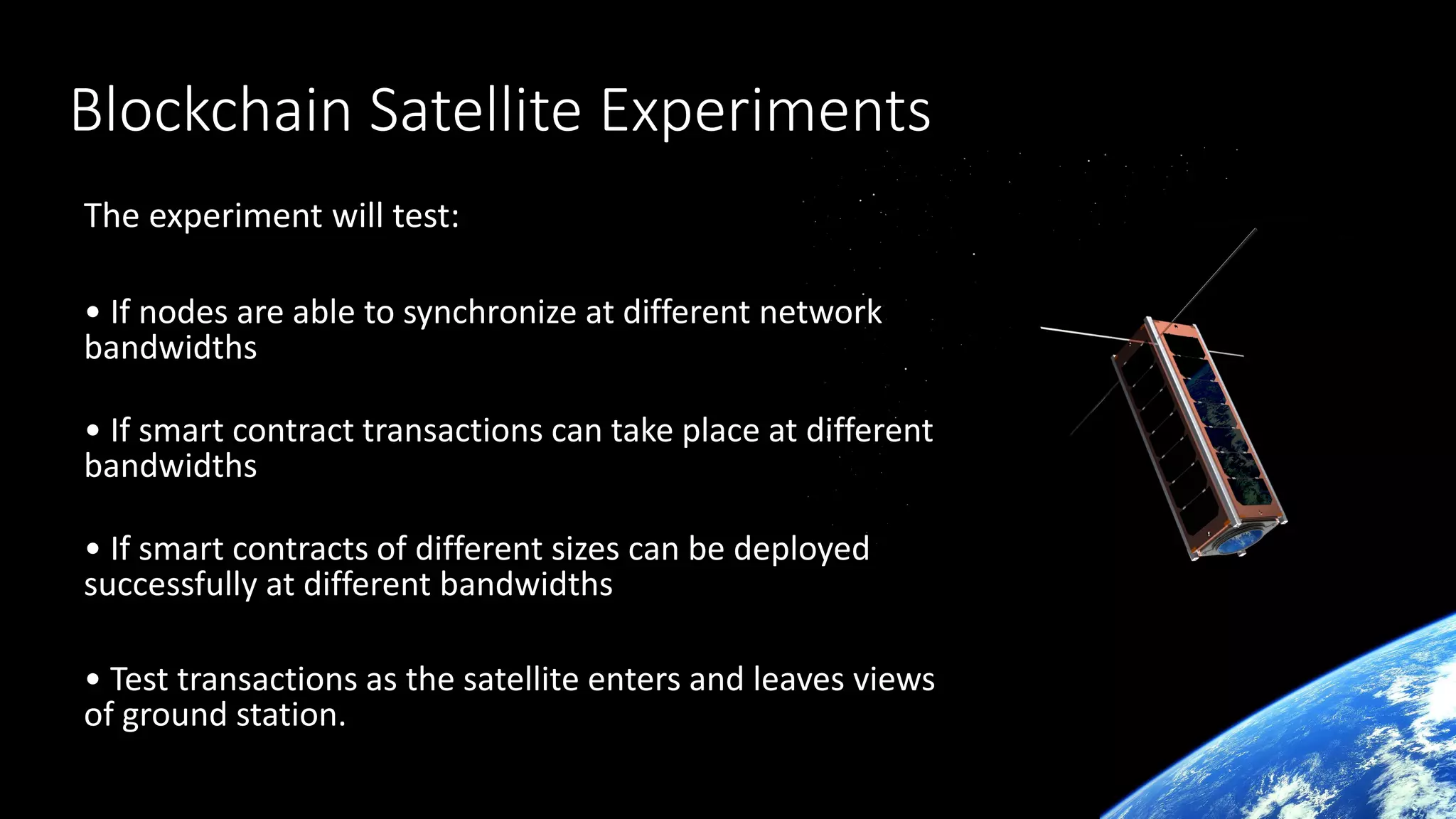 Blockchain Satellite Experiments

The experiment will test:

• If nodes are able to synchronize at different network bandwidths

• If smart contract transactions can take place at different bandwidths

• If smart contracts of different sizes can be deployed successfully at different bandwidths

• Test transactions as the satellite enters and leaves views of ground station.